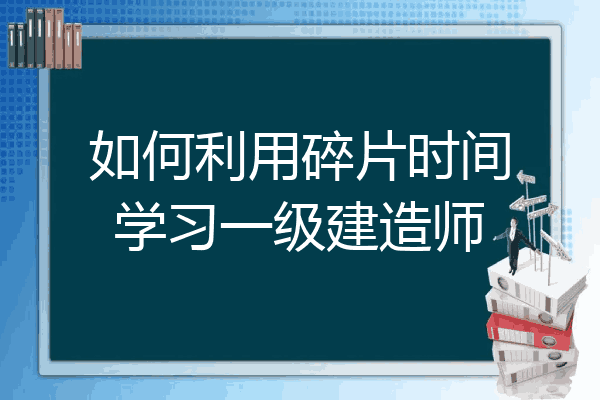 如何利用碎片时间学习一级建造师